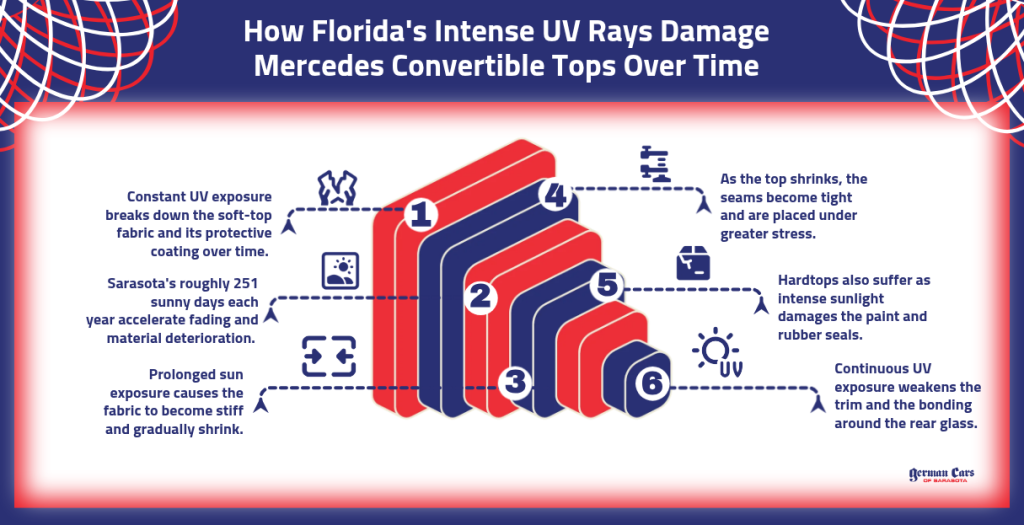 How Florida's Intense UV Rays Damage Mercedes Convertible Tops Over Time

1

Constant UV exposure breaks down the soft-top fabric and its protective coating over time.

2

Sarasota's roughly 251 sunny days each year accelerate fading and material deterioration.

3

Prolonged sun exposure causes the fabric to become stiff and gradually shrink.

4

As the top shrinks, the seams become tight and are placed under greater stress.

5

Hardtops also suffer as intense sunlight damages the paint and rubber seals.

6

UV

Continuous UV exposure weakens the trim and the bonding around the rear glass.

German Cars OF SARASOTA